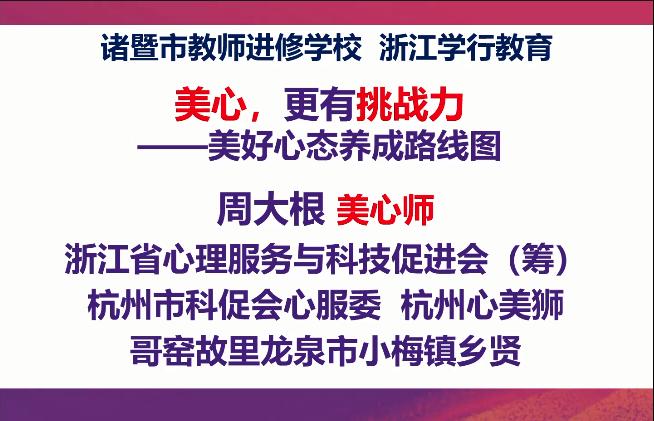 诸暨市教师进修学校  浙江学行教育

美心，更有挑战力
——美好心态养成路线图

周大根 美心师

浙江省心理服务与科技促进会（筹）
杭州市科促会心服委  杭州心美狮
哥窑故里龙泉市小梅镇乡贤